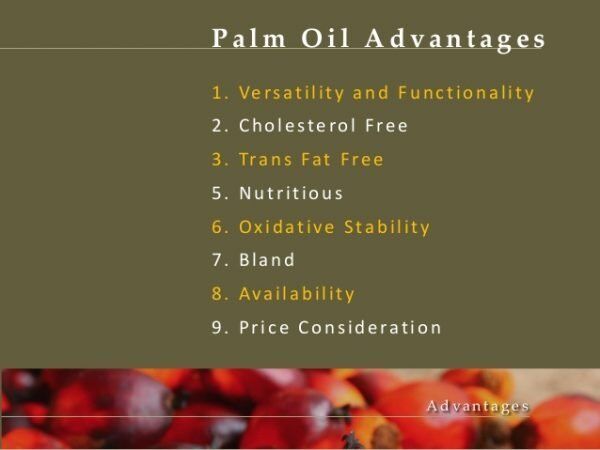 Palm Oil Advantages

1. Versatility and Functionality
2. Cholesterol Free
3. Trans Fat Free
5. Nutritious
6. Oxidative Stability
7. Bland
8. Availability
9. Price Consideration

Advantages